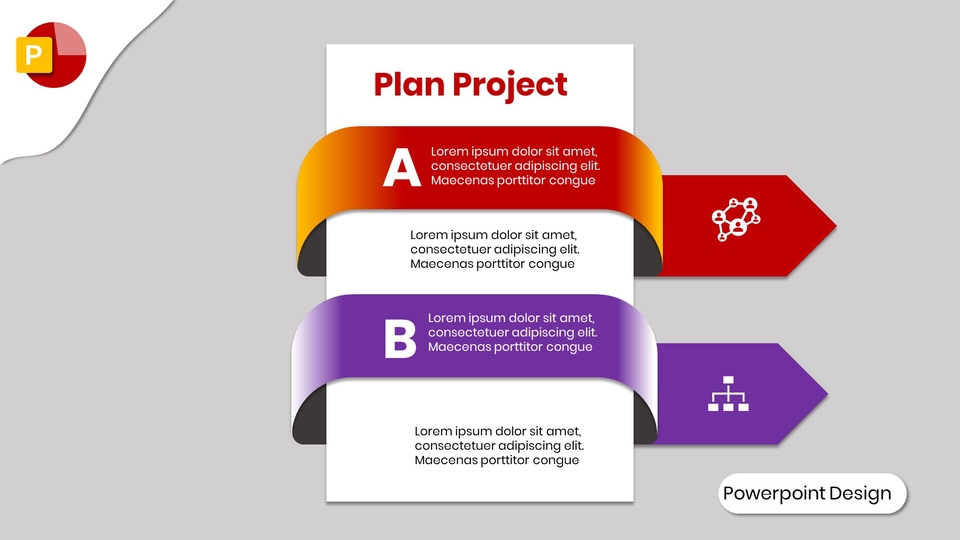 P

Plan Project

A Lorem ipsum dolor sit amet, consectetuer adipiscing elit. Maecenas porttitor congue

Lorem ipsum dolor sit amet, consectetuer adipiscing elit. Maecenas porttitor congue

B Lorem ipsum dolor sit amet, consectetuer adipiscing elit. Maecenas porttitor congue

Lorem ipsum dolor sit amet, consectetuer adipiscing elit. Maecenas porttitor congue

Powerpoint Design